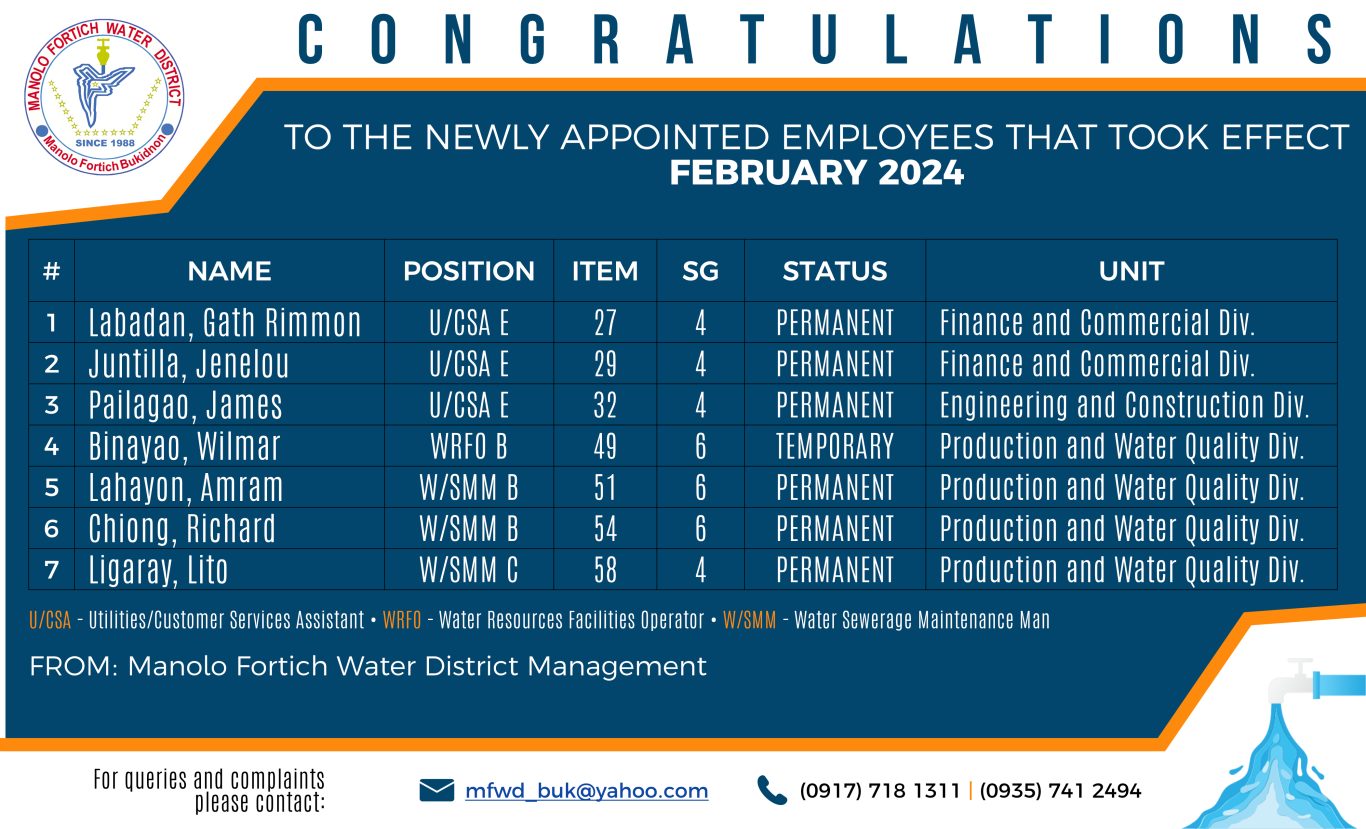 MANOLO FORTICH WATER DISTRICT
SINCE 1988
Manolo Fortich Bukidnon

CONGRATULATIONS

TO THE NEWLY APPOINTED EMPLOYEES THAT TOOK EFFECT
FEBRUARY 2024

| # | NAME | POSITION | ITEM | SG | STATUS | UNIT |
|---|---|---|---|---|---|---|
| 1 | Labadan, Gath Rimmon | U/CSA E | 27 | 4 | PERMANENT | Finance and Commercial Div. |
| 2 | Juntilla, Jenelou | U/CSA E | 29 | 4 | PERMANENT | Finance and Commercial Div. |
| 3 | Pailagao, James | U/CSA E | 32 | 4 | PERMANENT | Engineering and Construction Div. |
| 4 | Binayao, Wilmar | WRFO B | 49 | 6 | TEMPORARY | Production and Water Quality Div. |
| 5 | Lahayon, Amram | W/SMM B | 51 | 6 | PERMANENT | Production and Water Quality Div. |
| 6 | Chiong, Richard | W/SMM B | 54 | 6 | PERMANENT | Production and Water Quality Div. |
| 7 | Ligaray, Lito | W/SMM C | 58 | 4 | PERMANENT | Production and Water Quality Div. |

U/CSA - Utilities/Customer Services Assistant • WRFO - Water Resources Facilities Operator • W/SMM - Water Sewerage Maintenance Man

FROM: Manolo Fortich Water District Management

For queries and complaints please contact:
mfwd_buk@yahoo.com
(0917) 718 1311 | (0935) 741 2494